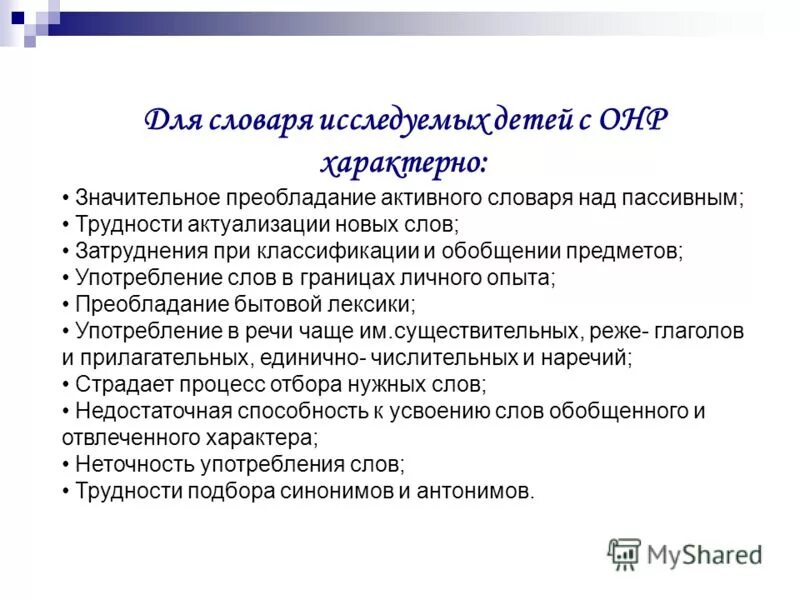 Для словаря исследуемых детей с ОНР характерно:

• Значительное преобладание активного словаря над пассивным;
• Трудности актуализации новых слов;
• Затруднения при классификации и обобщении предметов;
• Употребление слов в границах личного опыта;
• Преобладание бытовой лексики;
• Употребление в речи чаще им.существительных, реже- глаголов и прилагательных, единично- числительных и наречий;
• Страдает процесс отбора нужных слов;
• Недостаточная способность к усвоению слов обобщенного и отвлеченного характера;
• Неточность употребления слов;
• Трудности подбора синонимов и антонимов.

MyShared